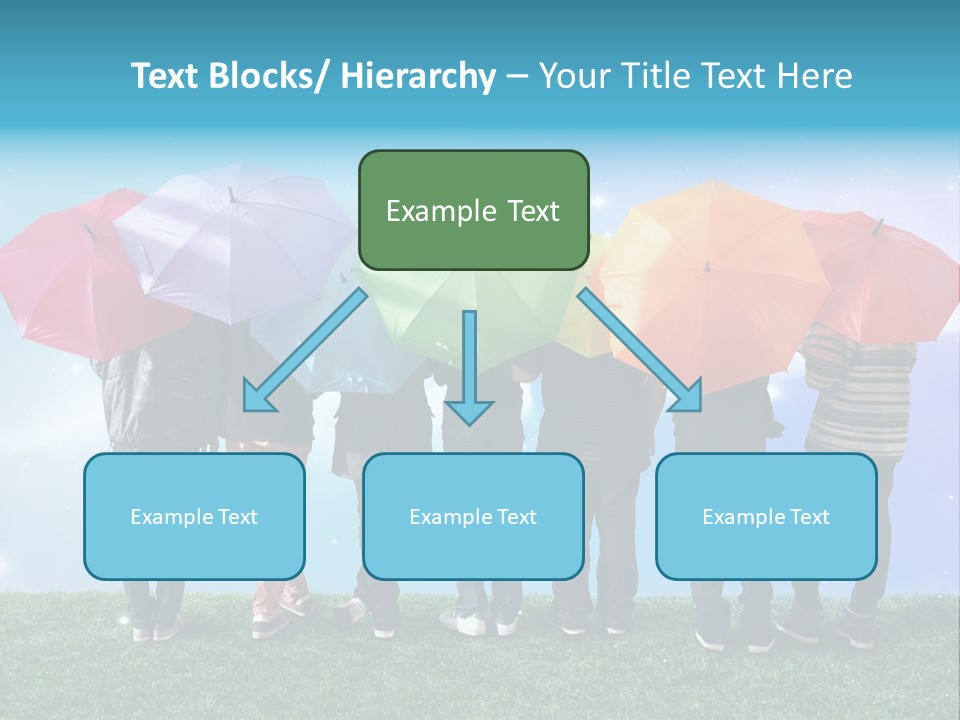 Text Blocks/ Hierarchy – Your Title Text Here

Example Text

Example Text

Example Text

Example Text